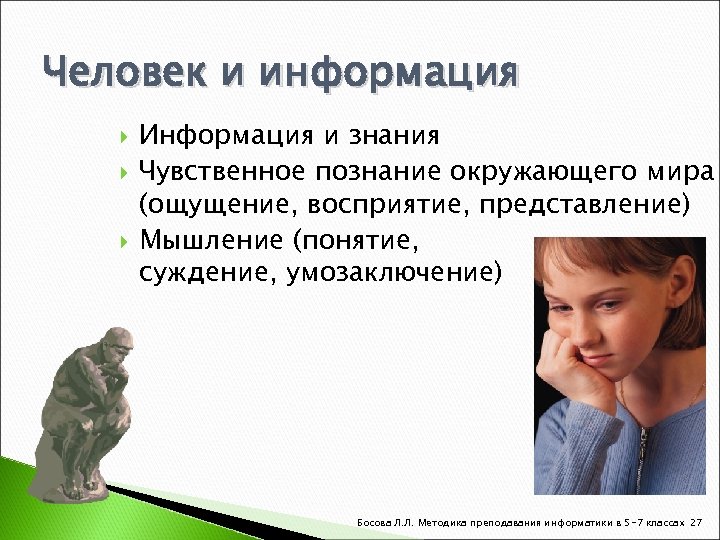 Человек и информация

Информация и знания

Чувственное познание окружающего мира (ощущение, восприятие, представление)

Мышление (понятие, суждение, умозаключение)

Босова Л.Л. Методика преподавания информатики в 5-7 классах 27